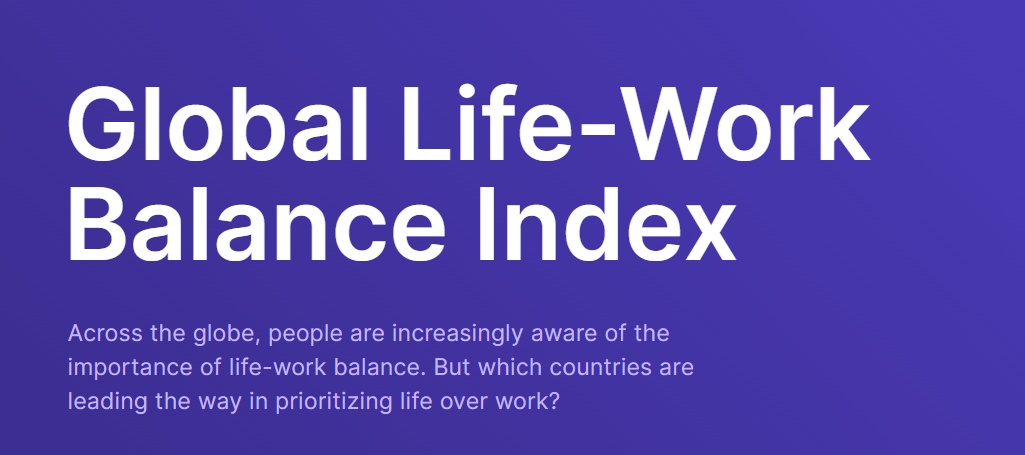 Global Life-Work Balance Index

Across the globe, people are increasingly aware of the importance of life-work balance. But which countries are leading the way in prioritizing life over work?